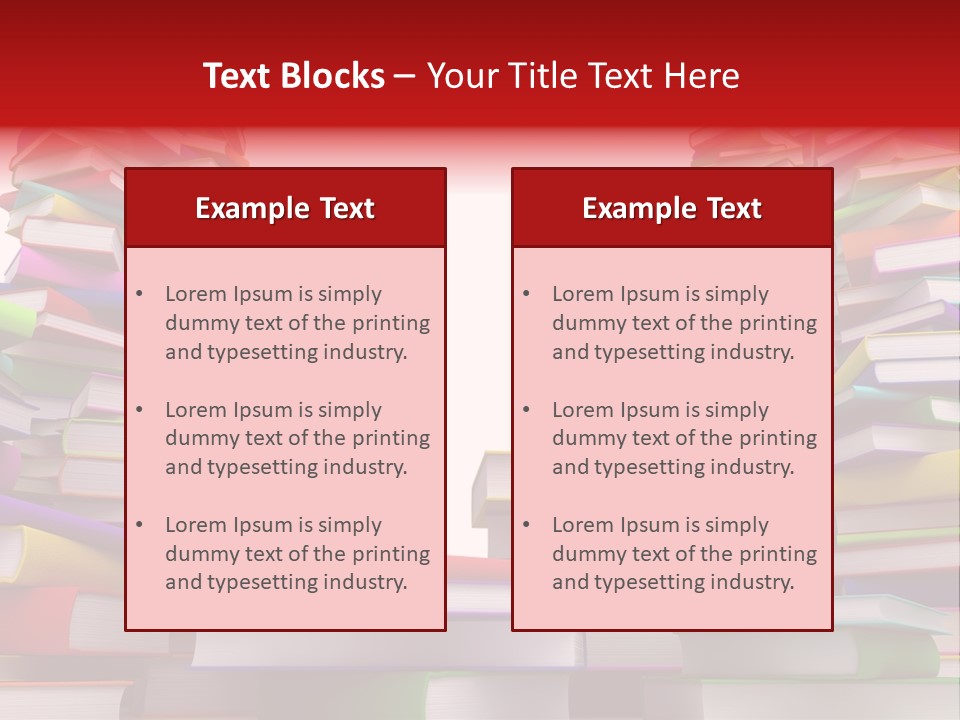 Text Blocks – Your Title Text Here

Example Text

• Lorem Ipsum is simply dummy text of the printing and typesetting industry.

• Lorem Ipsum is simply dummy text of the printing and typesetting industry.

• Lorem Ipsum is simply dummy text of the printing and typesetting industry.

Example Text

• Lorem Ipsum is simply dummy text of the printing and typesetting industry.

• Lorem Ipsum is simply dummy text of the printing and typesetting industry.

• Lorem Ipsum is simply dummy text of the printing and typesetting industry.